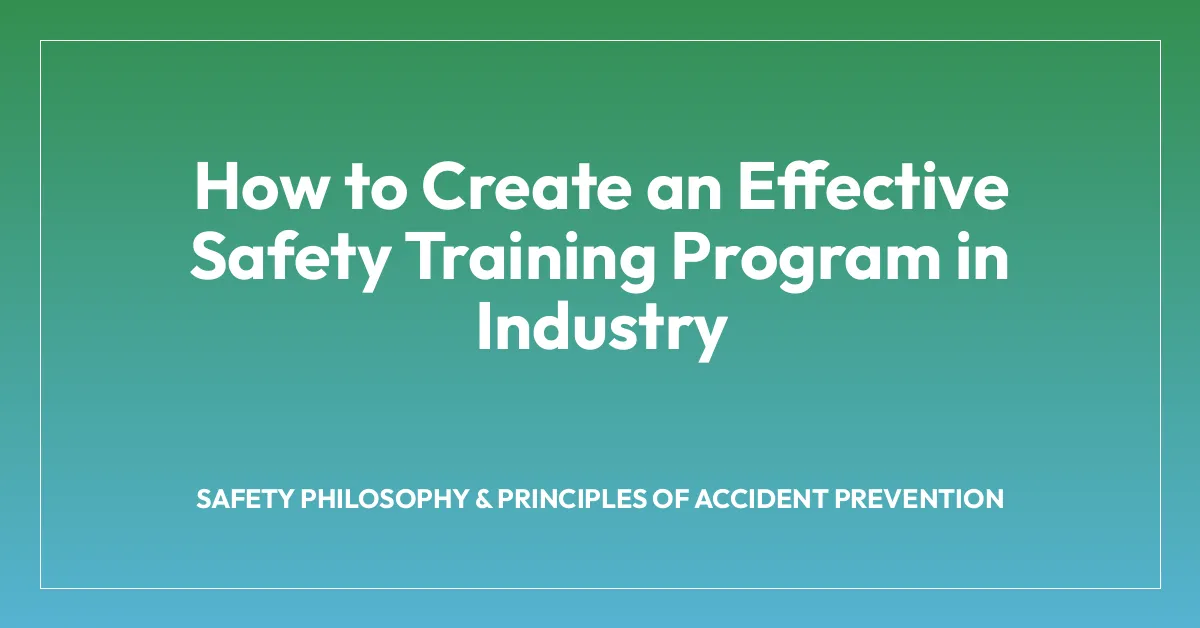 How to Create an Effective Safety Training Program in Industry

SAFETY PHILOSOPHY & PRINCIPLES OF ACCIDENT PREVENTION